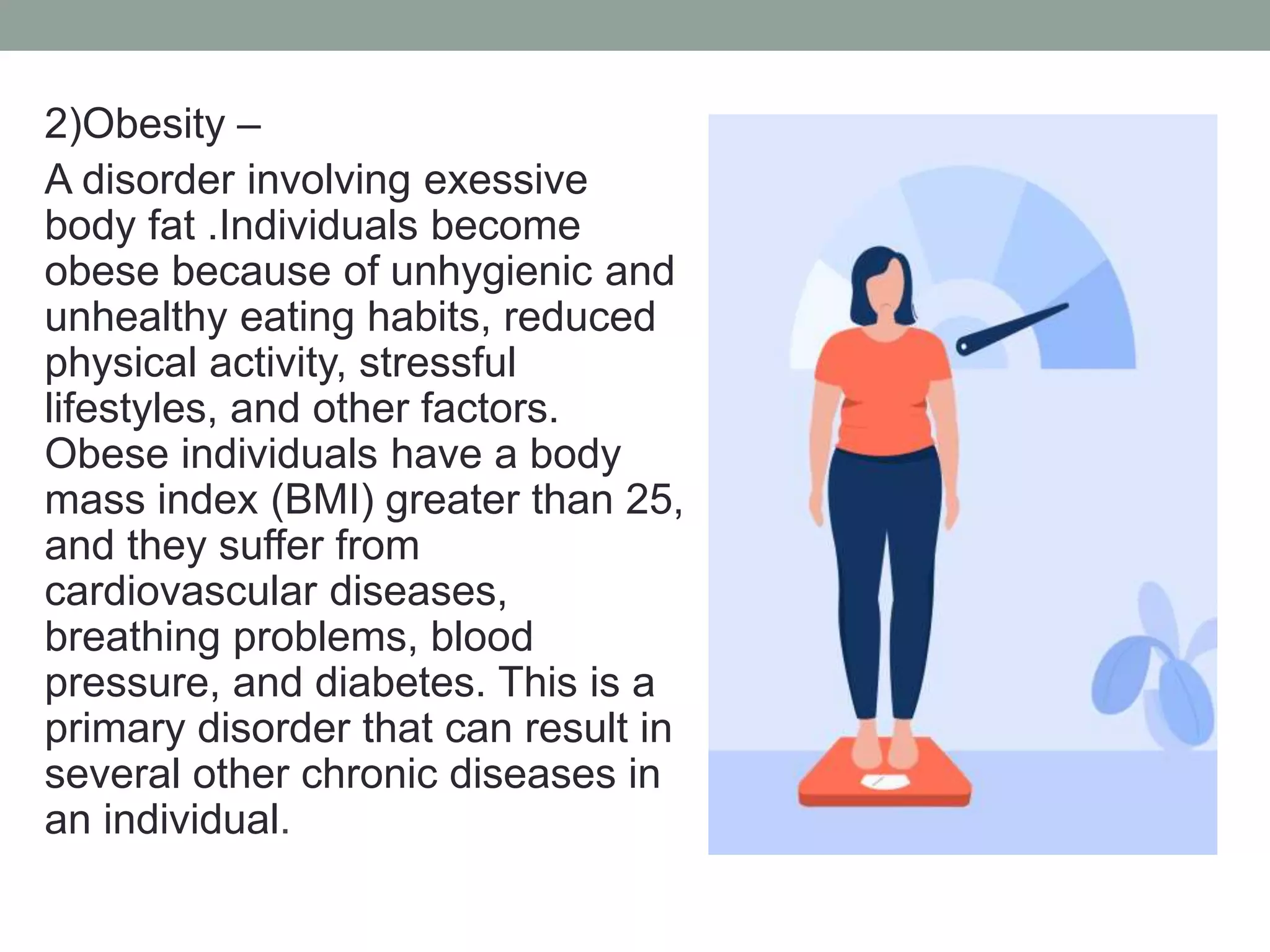 2)Obesity –

A disorder involving exessive body fat .Individuals become obese because of unhygienic and unhealthy eating habits, reduced physical activity, stressful lifestyles, and other factors. Obese individuals have a body mass index (BMI) greater than 25, and they suffer from cardiovascular diseases, breathing problems, blood pressure, and diabetes. This is a primary disorder that can result in several other chronic diseases in an individual.